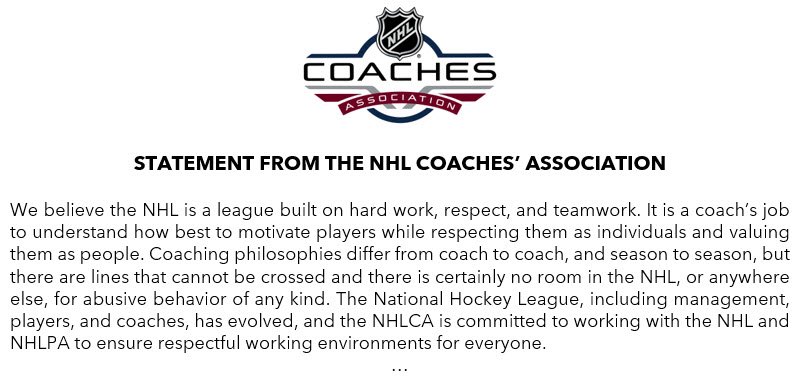 NHL

COACHES

ASSOCIATION

STATEMENT FROM THE NHL COACHES' ASSOCIATION

We believe the NHL is a league built on hard work, respect, and teamwork. It is a coach's job to understand how best to motivate players while respecting them as individuals and valuing them as people. Coaching philosophies differ from coach to coach, and season to season, but there are lines that cannot be crossed and there is certainly no room in the NHL, or anywhere else, for abusive behavior of any kind. The National Hockey League, including management, players, and coaches, has evolved, and the NHLCA is committed to working with the NHL and NHLPA to ensure respectful working environments for everyone.

...